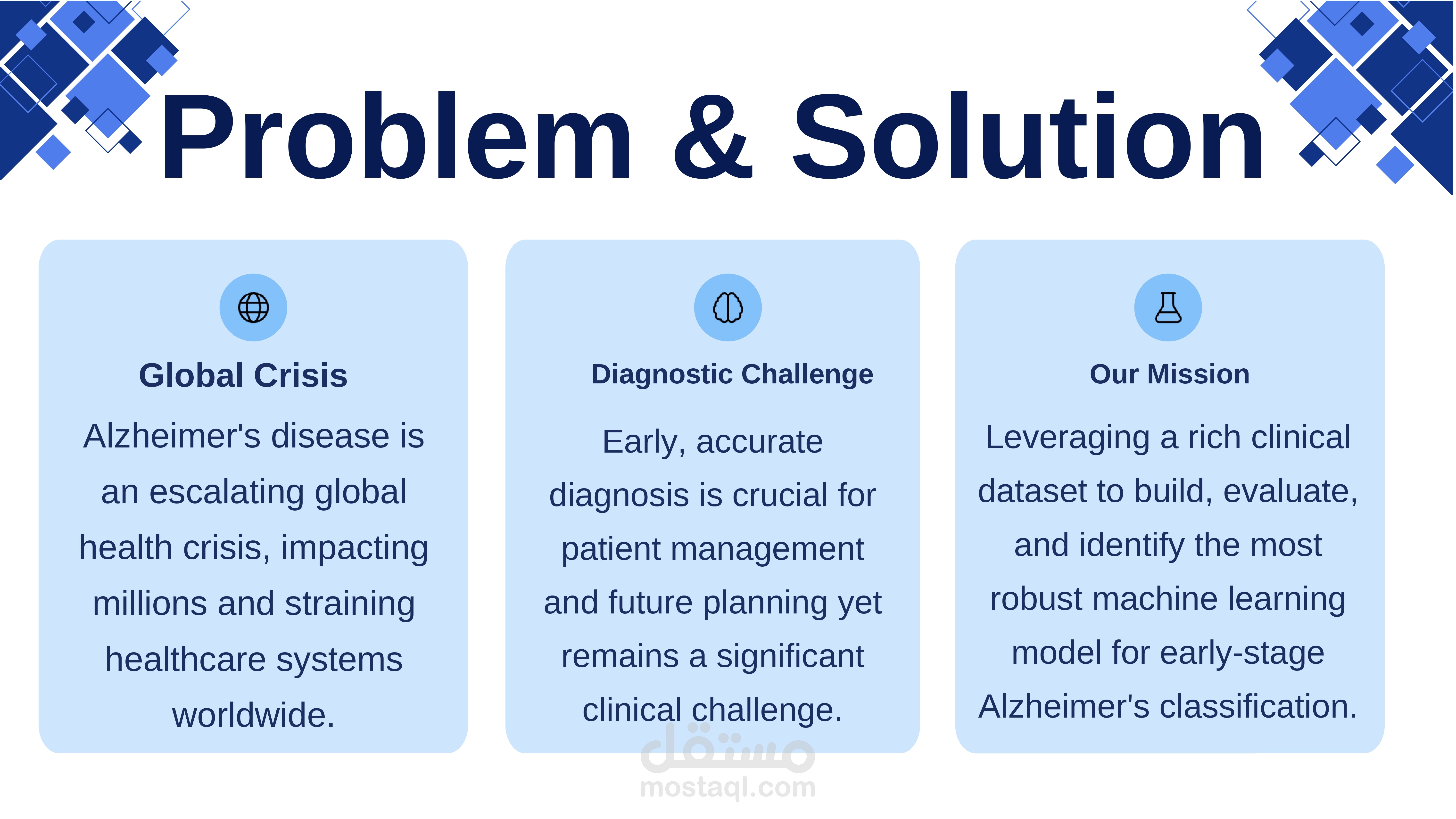 Problem & Solution

Global Crisis

Alzheimer's disease is an escalating global health crisis, impacting millions and straining healthcare systems worldwide.

Diagnostic Challenge

Early, accurate diagnosis is crucial for patient management and future planning yet remains a significant clinical challenge.

Our Mission

Leveraging a rich clinical dataset to build, evaluate, and identify the most robust machine learning model for early-stage Alzheimer's classification.

مستقل
mostaql.com